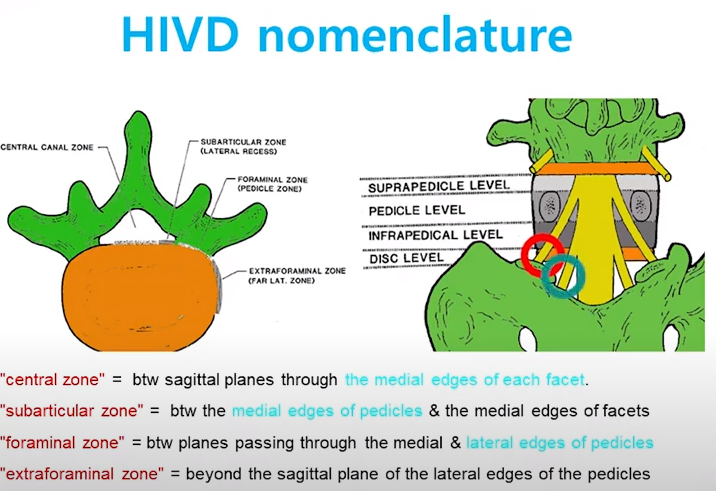 HIVD nomenclature

CENTRAL CANAL ZONE

SUBARTICULAR ZONE (LATERAL RECESS)

FORAMINAL ZONE (PEDICLE ZONE)

EXTRAFORAMINAL ZONE (FAR LAT. ZONE)

SUPRAPEDICLE LEVEL

PEDICLE LEVEL

INFRAPEDICAL LEVEL

DISC LEVEL

"central zone" = btw sagittal planes through the medial edges of each facet.

"subarticular zone" = btw the medial edges of pedicles & the medial edges of facets

"foraminal zone" = btw planes passing through the medial & lateral edges of pedicles

"extraforaminal zone" = beyond the sagittal plane of the lateral edges of the pedicles